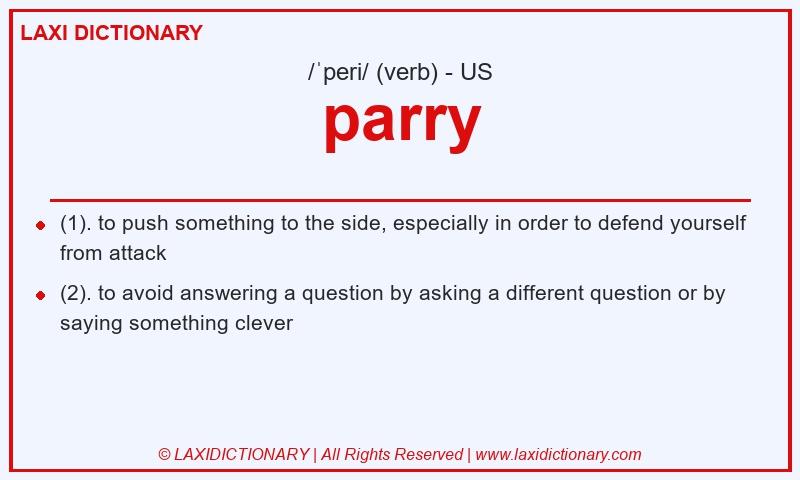 LAXI DICTIONARY

/ˈperi/ (verb) - US

parry

(1). to push something to the side, especially in order to defend yourself from attack

(2). to avoid answering a question by asking a different question or by saying something clever

© LAXIDICTIONARY | All Rights Reserved | www.laxidictionary.com